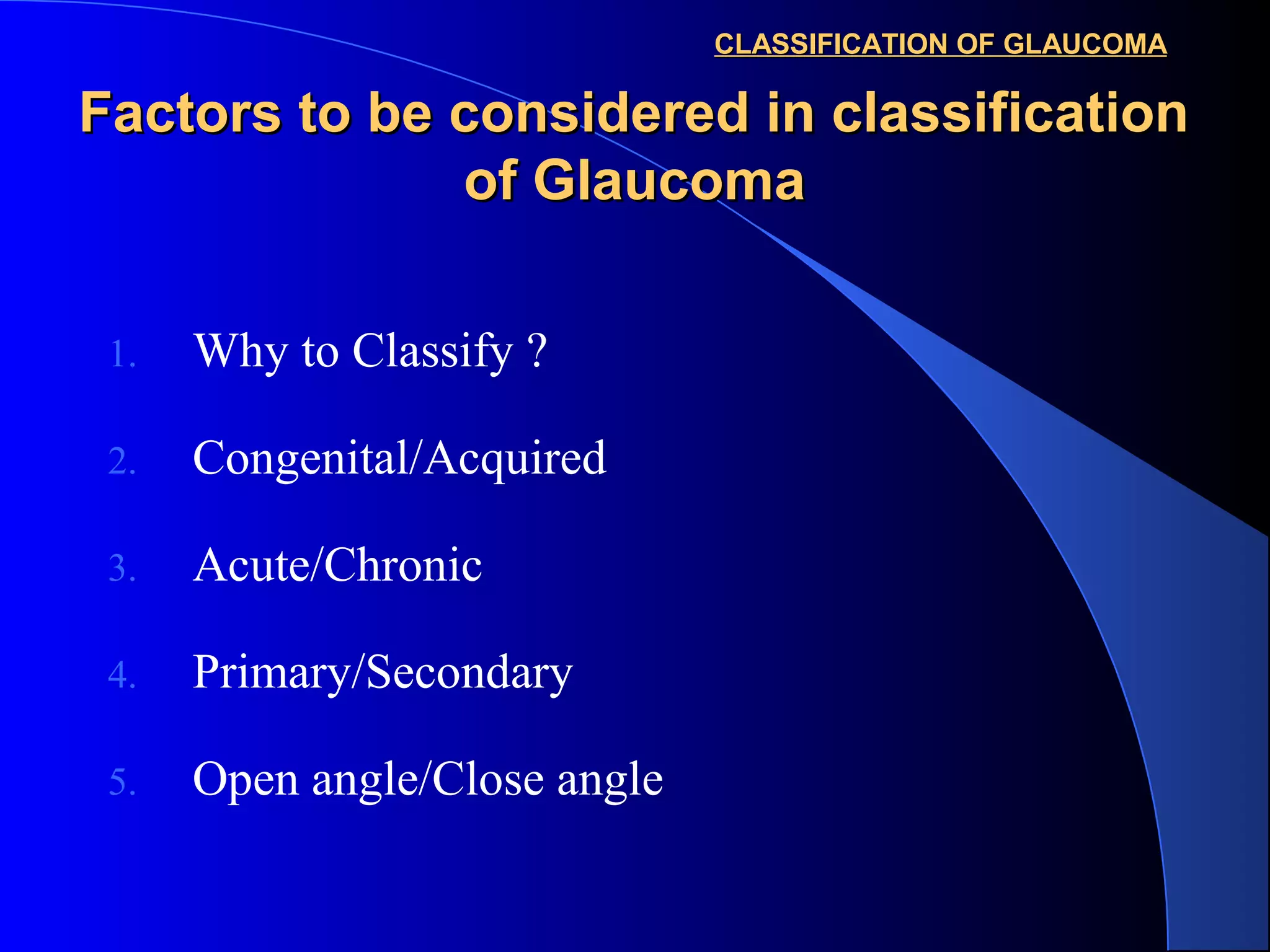 CLASSIFICATION OF GLAUCOMA

Factors to be considered in classification of Glaucoma

1. Why to Classify ?
2. Congenital/Acquired
3. Acute/Chronic
4. Primary/Secondary
5. Open angle/Close angle